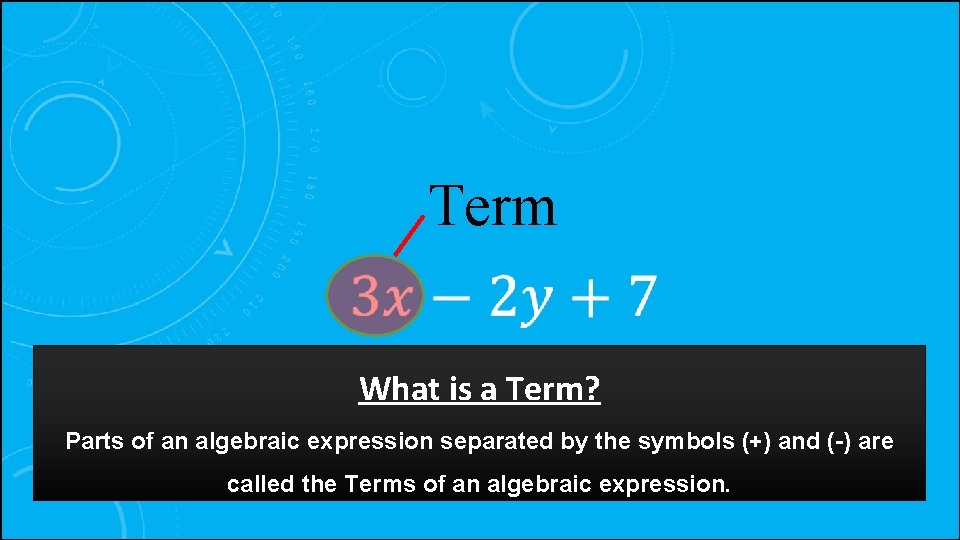 Term

$3x - 2y + 7$

What is a Term?

Parts of an algebraic expression separated by the symbols (+) and (-) are called the Terms of an algebraic expression.